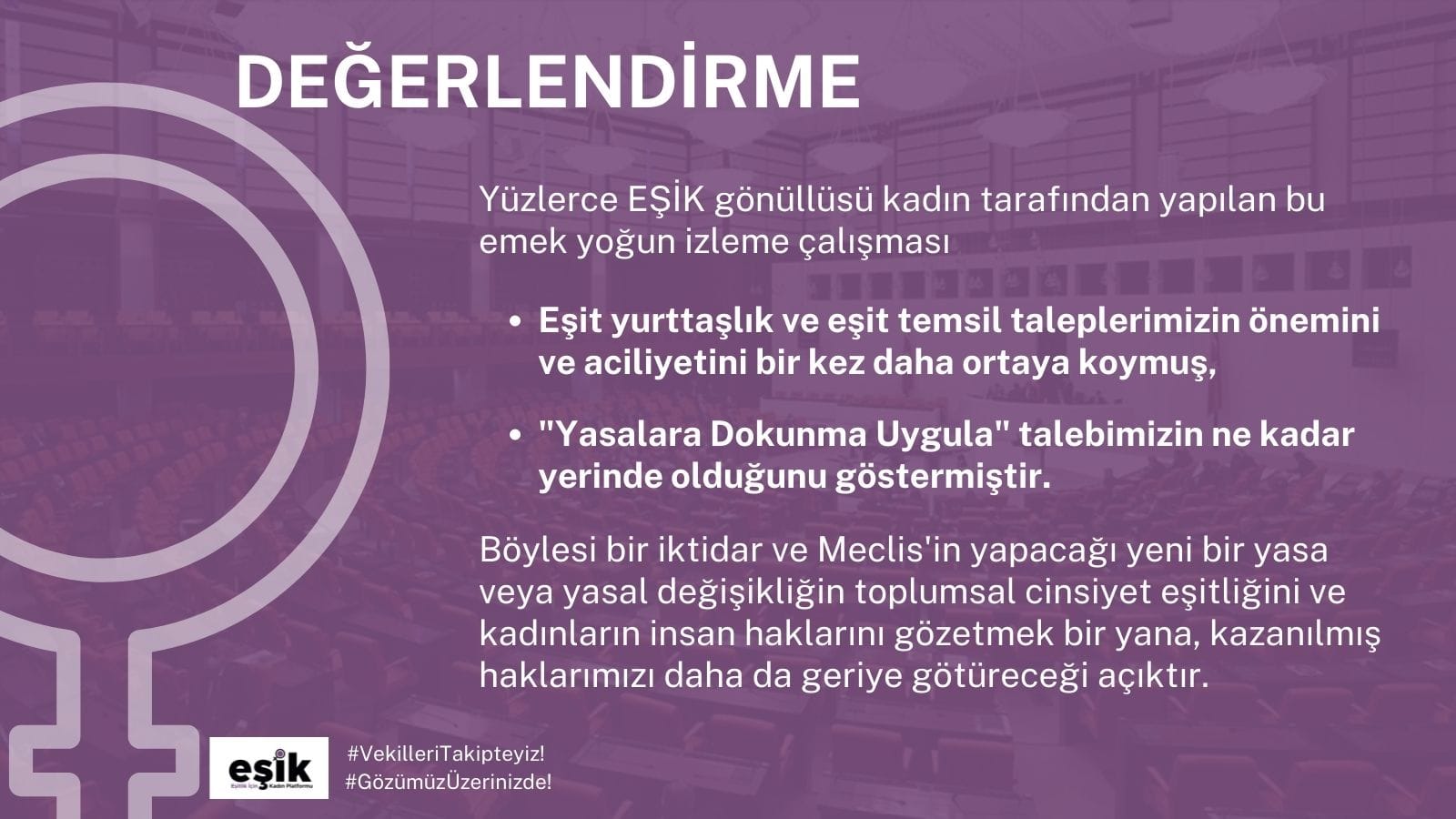 DEĞERLENDİRME

Yüzlerce EŞİK gönüllüsü kadın tarafından yapılan bu emek yoğun izleme çalışması

• Eşit yurttaşlık ve eşit temsil taleplerimizin önemini ve aciliyetini bir kez daha ortaya koymuş,

• "Yasalara Dokunma Uygula" talebimizin ne kadar yerinde olduğunu göstermiştir.

Böylesi bir iktidar ve Meclis'in yapacağı yeni bir yasa veya yasal değişikliğin toplumsal cinsiyet eşitliğini ve kadınların insan haklarını gözetmek bir yana, kazanılmış haklarımızı daha da geriye götüreceği açıktır.

eşik
Eşitlik İçin Kadın Platformu

#VekilleriTakipteyiz!
#GözümüzÜzerinizde!